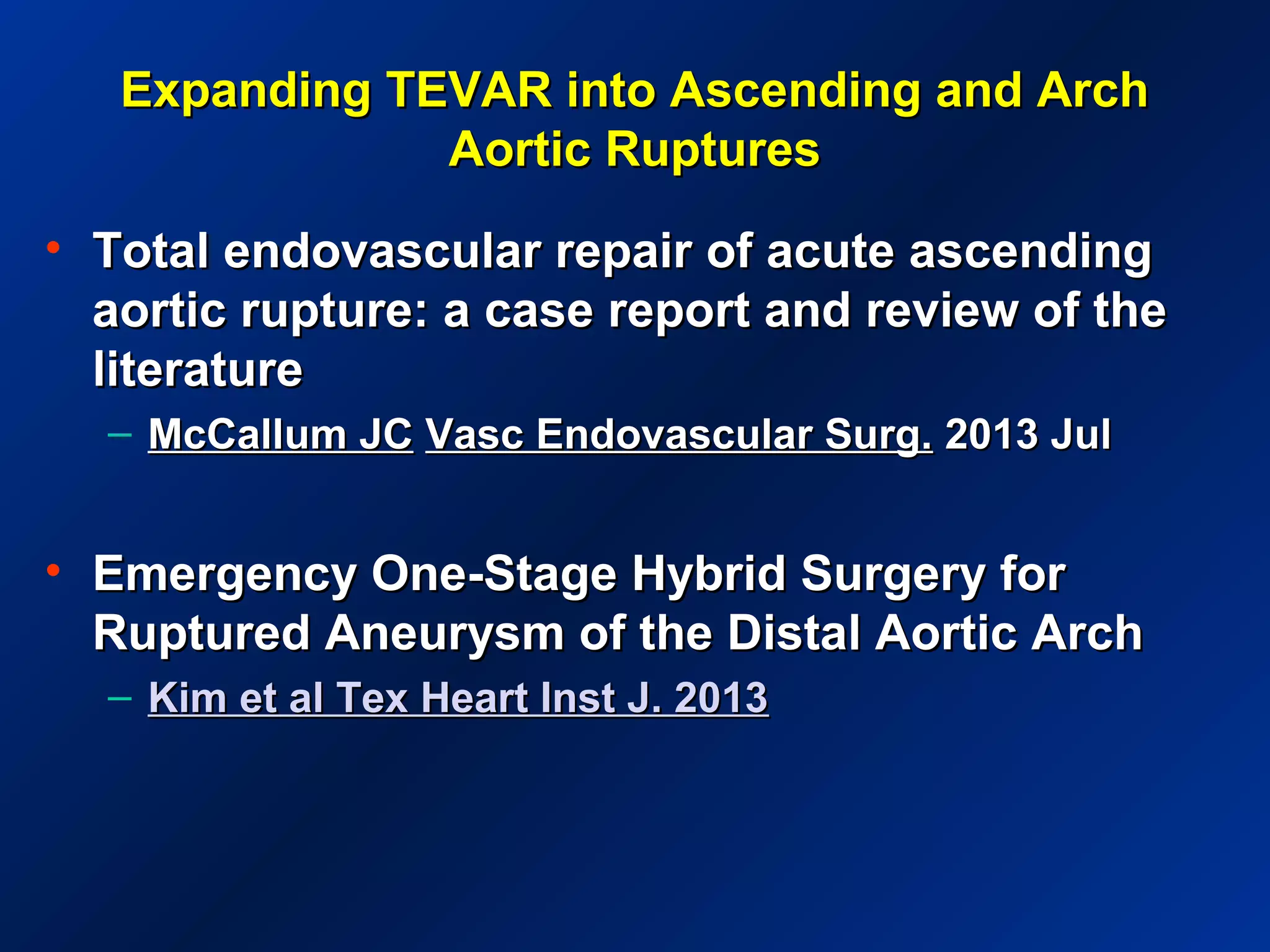 Expanding TEVAR into Ascending and Arch Aortic Ruptures

• Total endovascular repair of acute ascending aortic rupture: a case report and review of the literature
– McCallum JC Vasc Endovascular Surg. 2013 Jul

• Emergency One-Stage Hybrid Surgery for Ruptured Aneurysm of the Distal Aortic Arch
– Kim et al Tex Heart Inst J. 2013